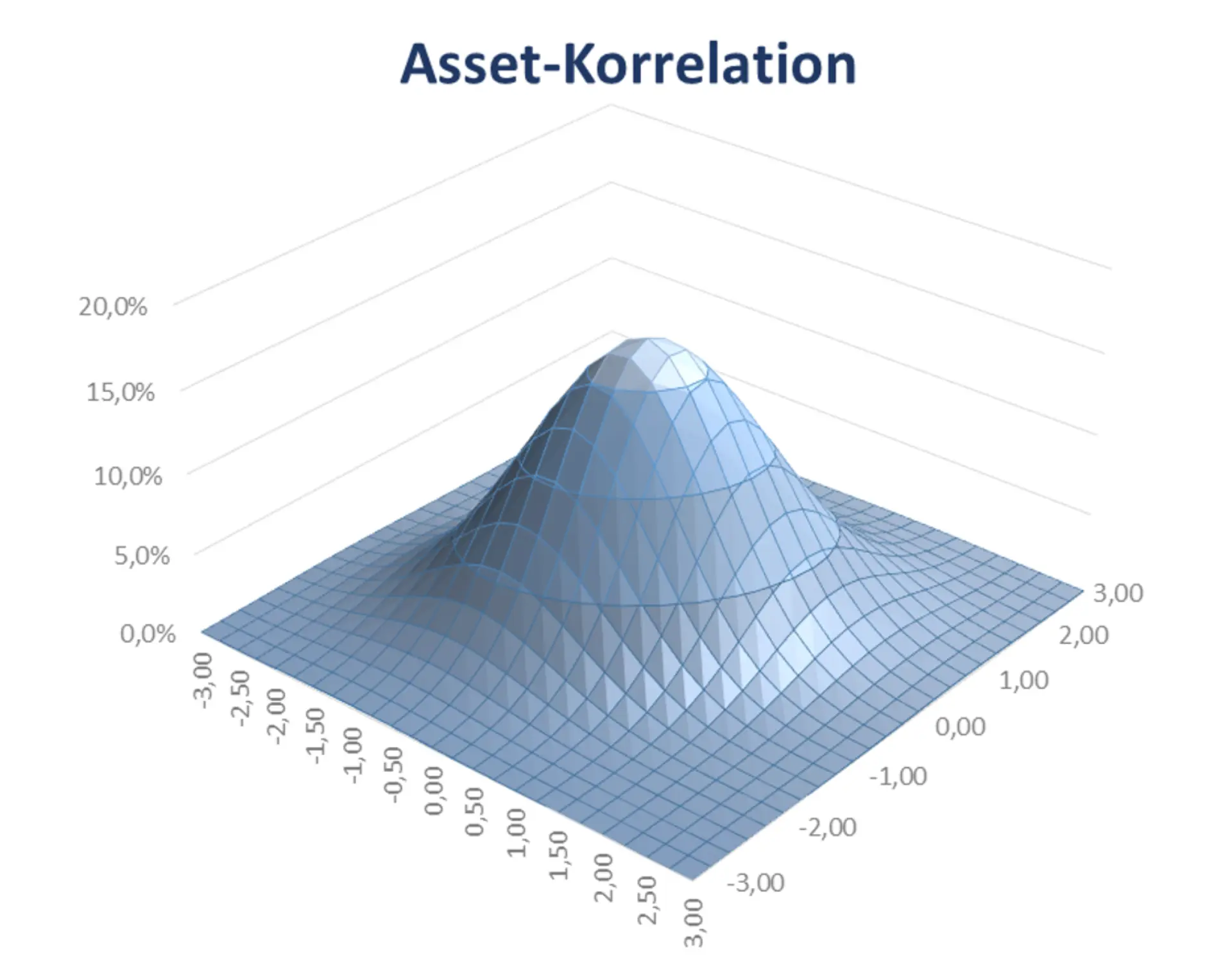 Asset-Korrelation

20,0%
15,0%
10,0%
5,0%
0,0%

-3,00
-2,50
-2,00
-1,50
-1,00
-0,50
0,00
0,50
1,00
1,50
2,00
2,50
3,00

3,00
2,00
1,00
0,00
-1,00
-2,00
-3,00